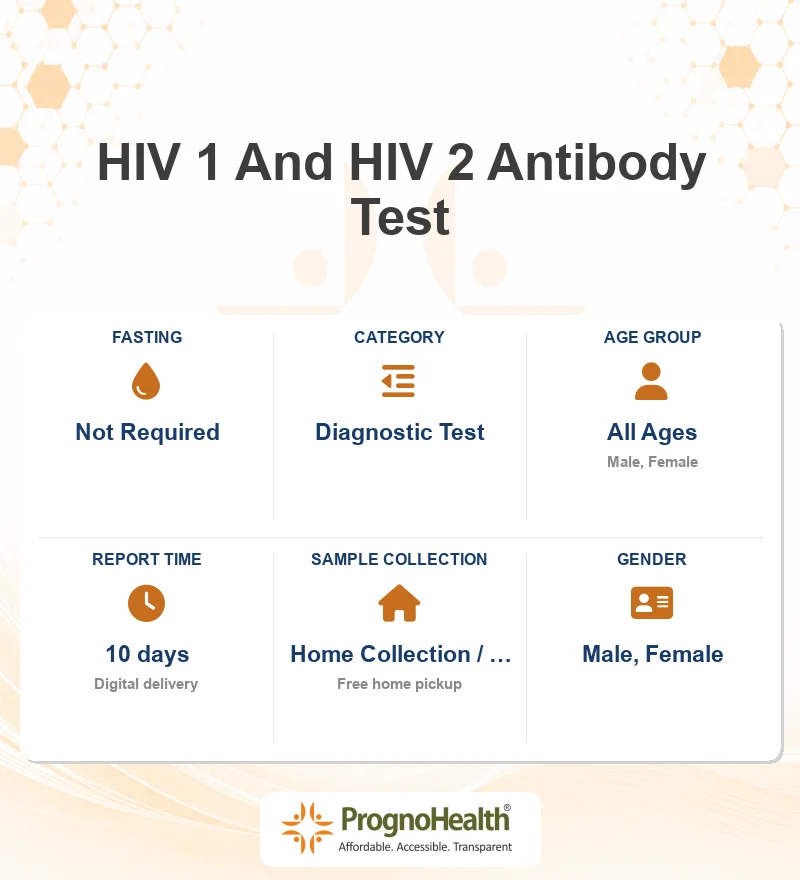 HIV 1 And HIV 2 Antibody Test

FASTING
Not Required

CATEGORY
Diagnostic Test

AGE GROUP
All Ages
Male, Female

REPORT TIME
10 days
Digital delivery

SAMPLE COLLECTION
Home Collection / …
Free home pickup

GENDER
Male, Female

PrognoHealth®
Affordable. Accessible. Transparent